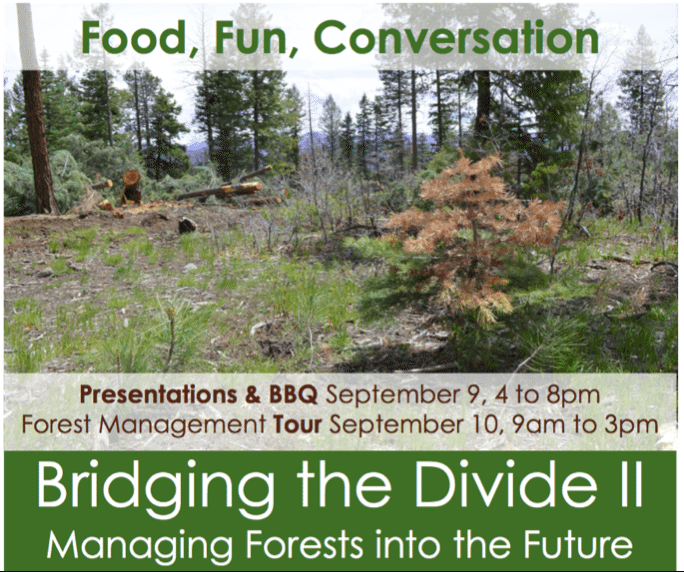 Food, Fun, Conversation

Presentations & BBQ September 9, 4 to 8pm
Forest Management Tour September 10, 9am to 3pm

Bridging the Divide II
Managing Forests into the Future